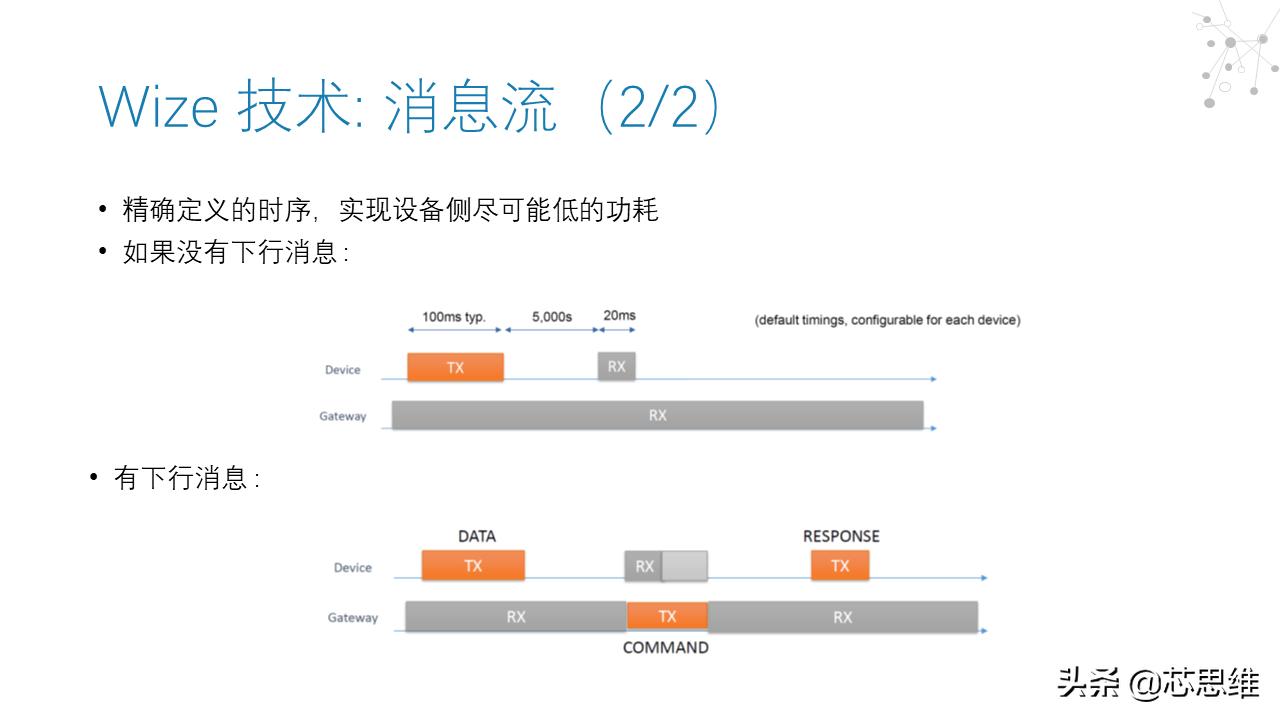 Wize 技术: 消息流（2/2）

• 精确定义的时序，实现设备侧尽可能低的功耗
• 如果没有下行消息：

100ms typ.
5,000s
20ms
(default timings, configurable for each device)
Device
TX
RX
Gateway
RX

• 有下行消息：

DATA
RESPONSE
Device
TX
RX
TX
Gateway
RX
TX
RX
COMMAND

头条 @芯思维